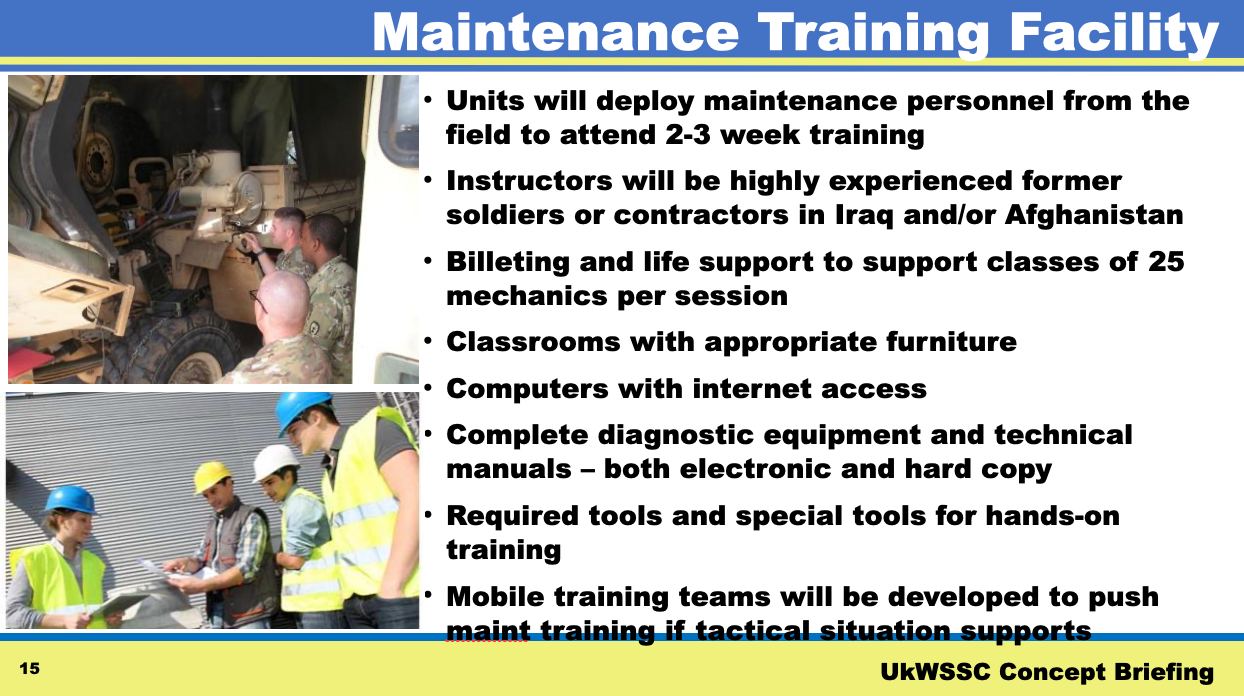 Maintenance Training Facility

• Units will deploy maintenance personnel from the field to attend 2-3 week training
• Instructors will be highly experienced former soldiers or contractors in Iraq and/or Afghanistan
• Billeting and life support to support classes of 25 mechanics per session
• Classrooms with appropriate furniture
• Computers with internet access
• Complete diagnostic equipment and technical manuals – both electronic and hard copy
• Required tools and special tools for hands-on training
• Mobile training teams will be developed to push maint training if tactical situation supports

15

UkWSSC Concept Briefing